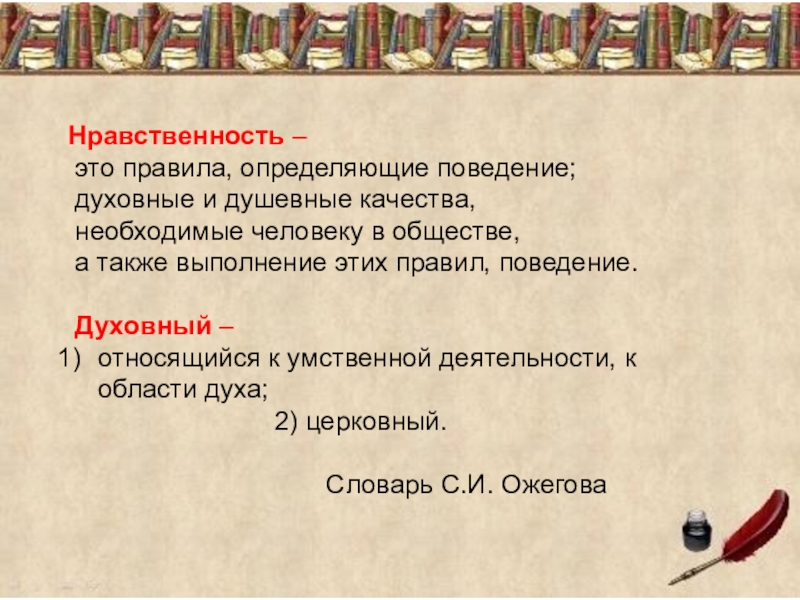 Нравственность –
это правила, определяющие поведение; духовные и душевные качества, необходимые человеку в обществе, а также выполнение этих правил, поведение.

Духовный –
1) относящийся к умственной деятельности, к области духа;
2) церковный.

Словарь С.И. Ожегова